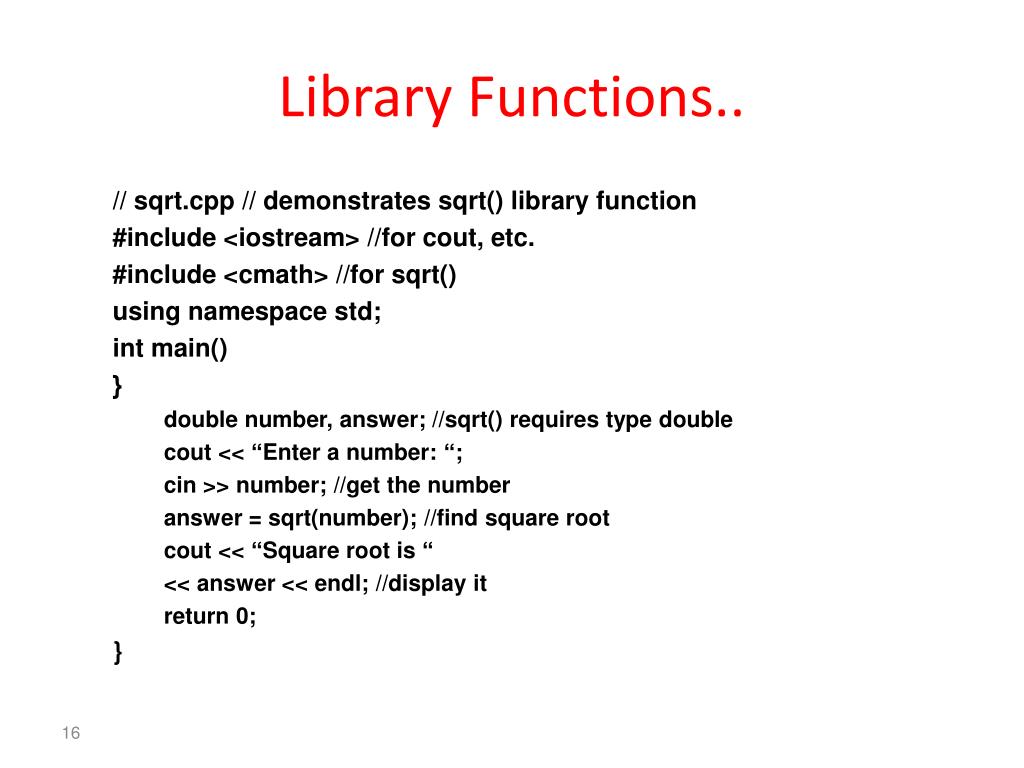 Library Functions..

// sqrt.cpp // demonstrates sqrt() library function
#include <iostream> //for cout, etc.
#include <cmath> //for sqrt()
using namespace std;
int main()
}
double number, answer; //sqrt() requires type double
cout << “Enter a number: “;
cin >> number; //get the number
answer = sqrt(number); //find square root
cout << “Square root is “
<< answer << endl; //display it
return 0;
}

16